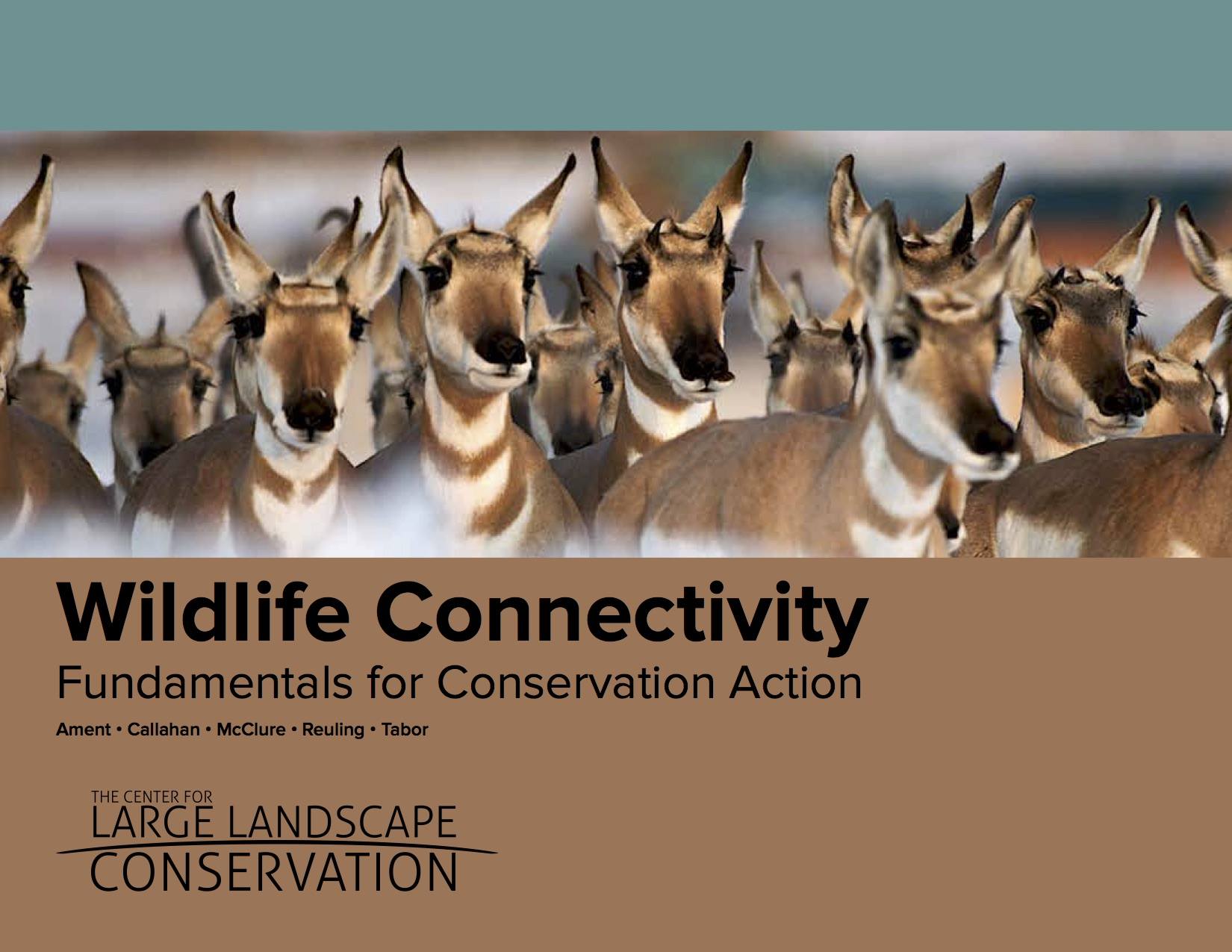 Wildlife Connectivity
Fundamentals for Conservation Action

Ament • Callahan • McClure • Reuling • Tabor

THE CENTER FOR
LARGE LANDSCAPE
CONSERVATION